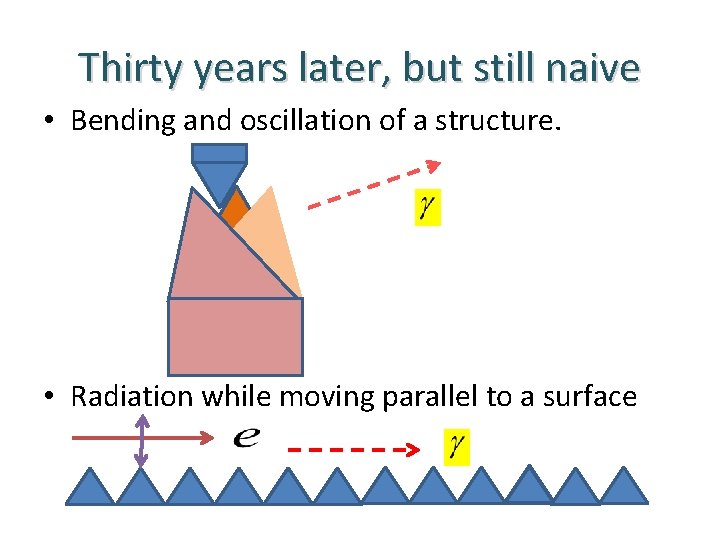 Thirty years later, but still naive

• Bending and oscillation of a structure.

$\gamma$

• Radiation while moving parallel to a surface

$e$

$\gamma$